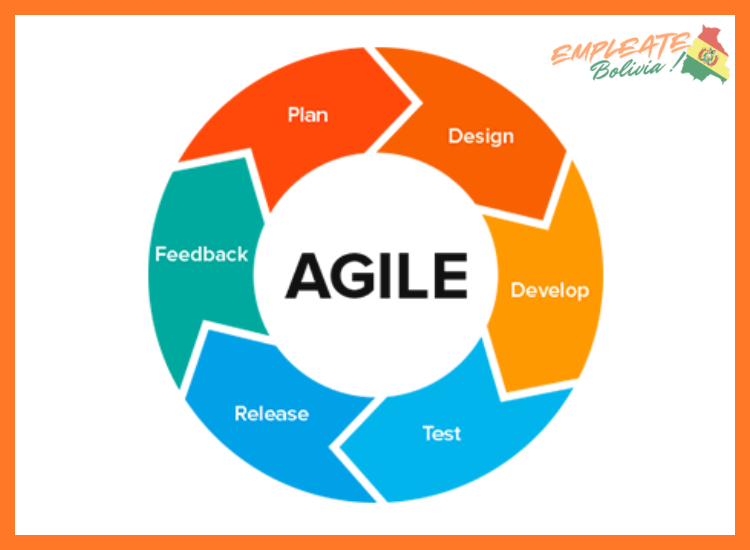 EMPLEATE Bolivia !

Plan

Design

Develop

Test

Release

Feedback

AGILE